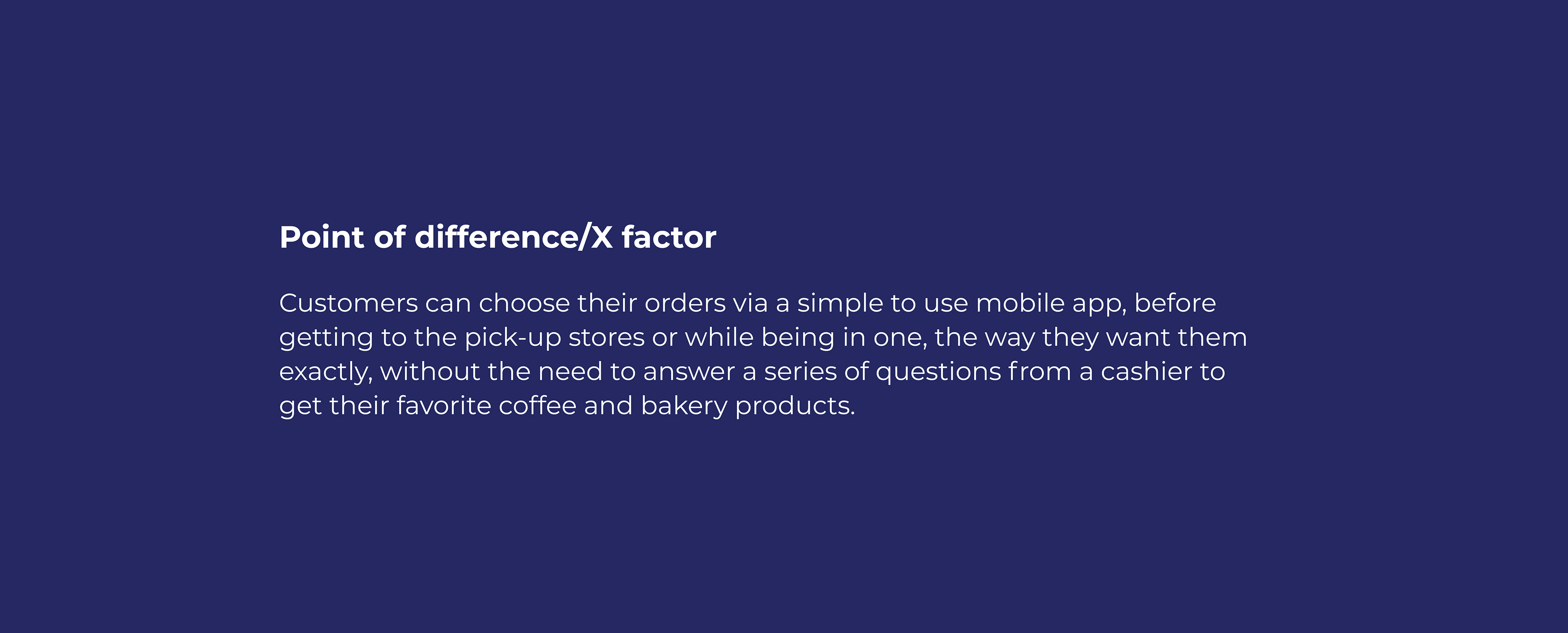 Point of difference/X factor

Customers can choose their orders via a simple to use mobile app, before getting to the pick-up stores or while being in one, the way they want them exactly, without the need to answer a series of questions from a cashier to get their favorite coffee and bakery products.